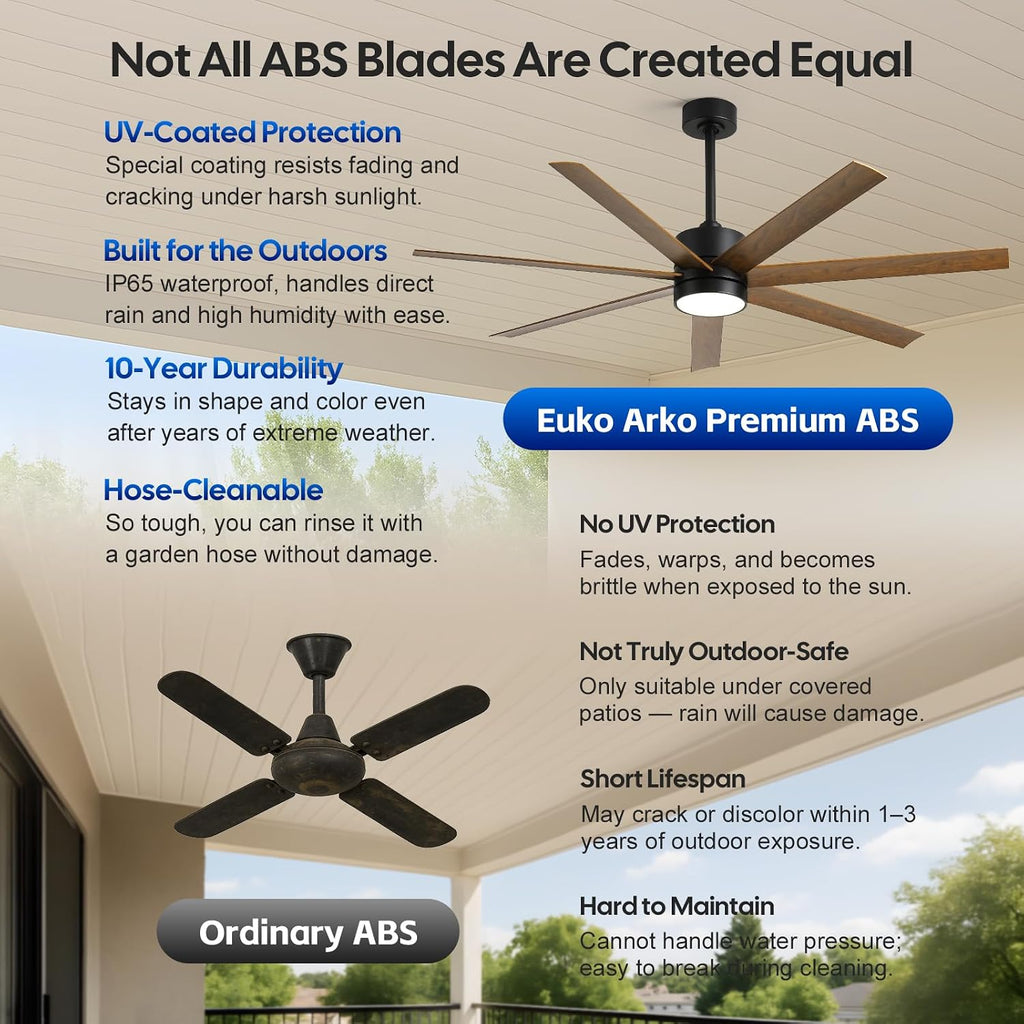 Not All ABS Blades Are Created Equal

UV-Coated Protection
Special coating resists fading and cracking under harsh sunlight.

Built for the Outdoors
IP65 waterproof, handles direct rain and high humidity with ease.

10-Year Durability
Stays in shape and color even after years of extreme weather.

Hose-Cleanable
So tough, you can rinse it with a garden hose without damage.

Euko Arko Premium ABS

No UV Protection
Fades, warps, and becomes brittle when exposed to the sun.

Not Truly Outdoor-Safe
Only suitable under covered patios — rain will cause damage.

Short Lifespan
May crack or discolor within 1–3 years of outdoor exposure.

Hard to Maintain
Cannot handle water pressure; easy to break during cleaning.

Ordinary ABS